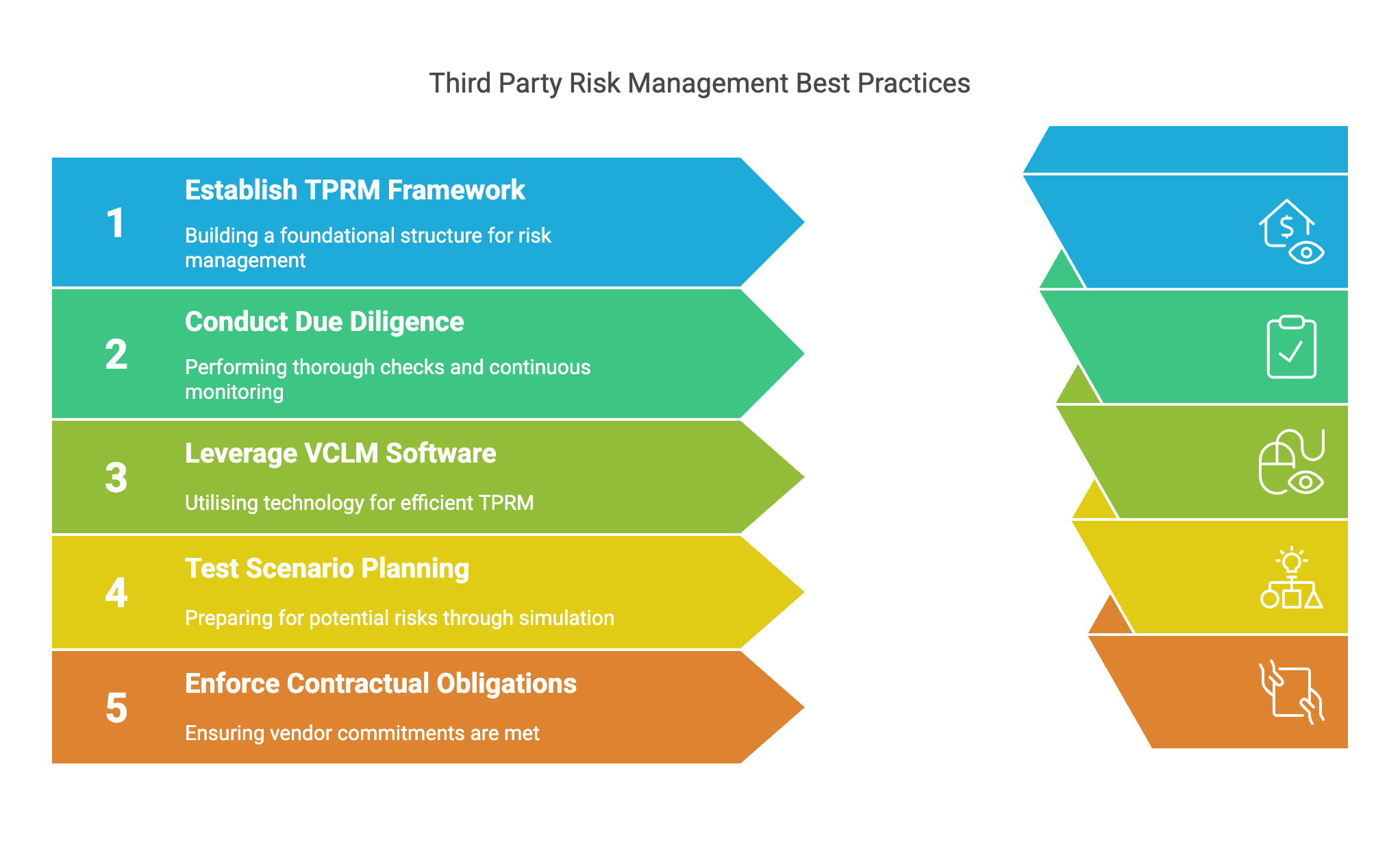 Third Party Risk Management Best Practices

1

Establish TPRM Framework

Building a foundational structure for risk management

2

Conduct Due Diligence

Performing thorough checks and continuous monitoring

3

Leverage VCLM Software

Utilising technology for efficient TPRM

4

Test Scenario Planning

Preparing for potential risks through simulation

5

Enforce Contractual Obligations

Ensuring vendor commitments are met